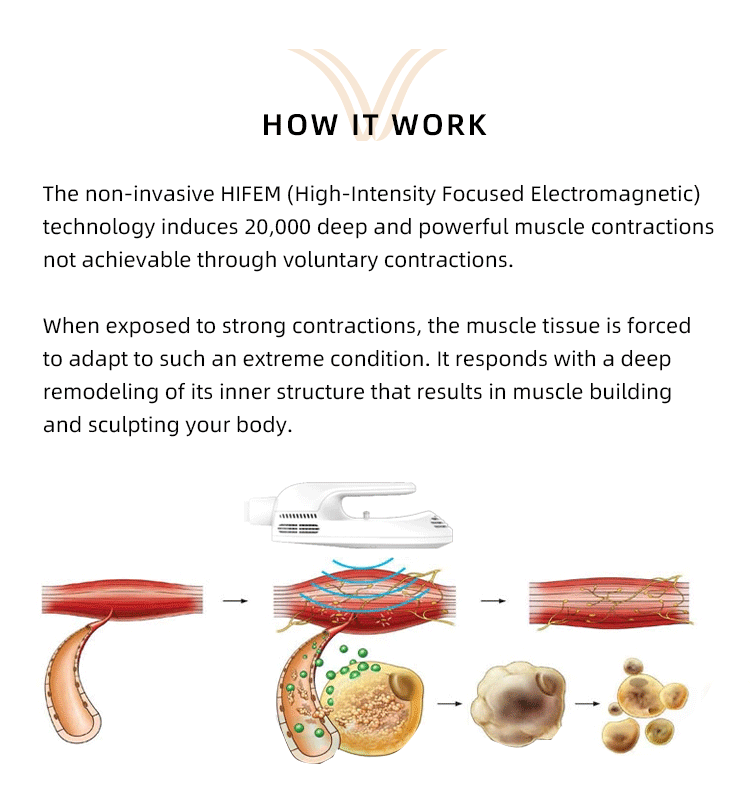 HOW IT WORK

The non-invasive HIFEM (High-Intensity Focused Electromagnetic) technology induces 20,000 deep and powerful muscle contractions not achievable through voluntary contractions.

When exposed to strong contractions, the muscle tissue is forced to adapt to such an extreme condition. It responds with a deep remodeling of its inner structure that results in muscle building and sculpting your body.